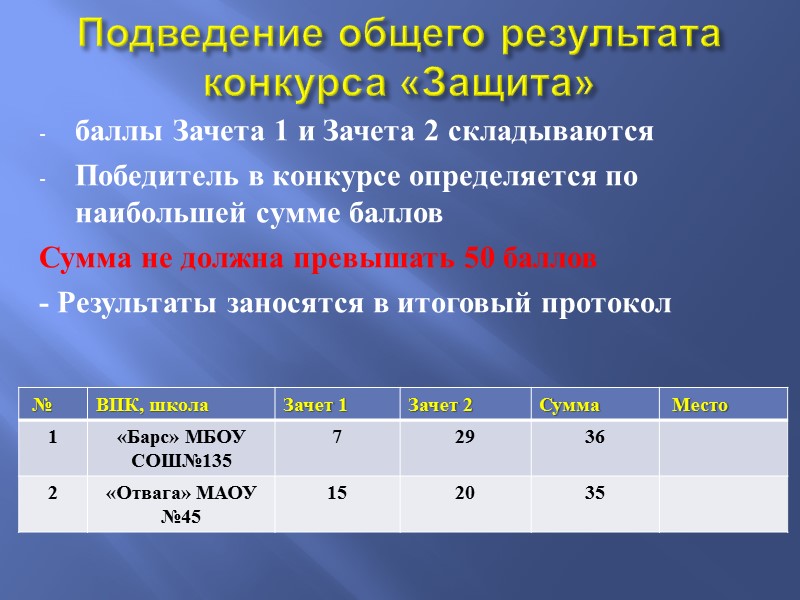 Подведение общего результата конкурса «Защита»

- баллы Зачета 1 и Зачета 2 складываются

- Победитель в конкурсе определяется по наибольшей сумме баллов

Сумма не должна превышать 50 баллов

- Результаты заносятся в итоговый протокол

| № | ВПК, школа | Зачет 1 | Зачет 2 | Сумма | Место |
|---|---|---|---|---|---|
| 1 | «Барс» МБОУ СОШ№135 | 7 | 29 | 36 | |
| 2 | «Отвага» МАОУ №45 | 15 | 20 | 35 | |